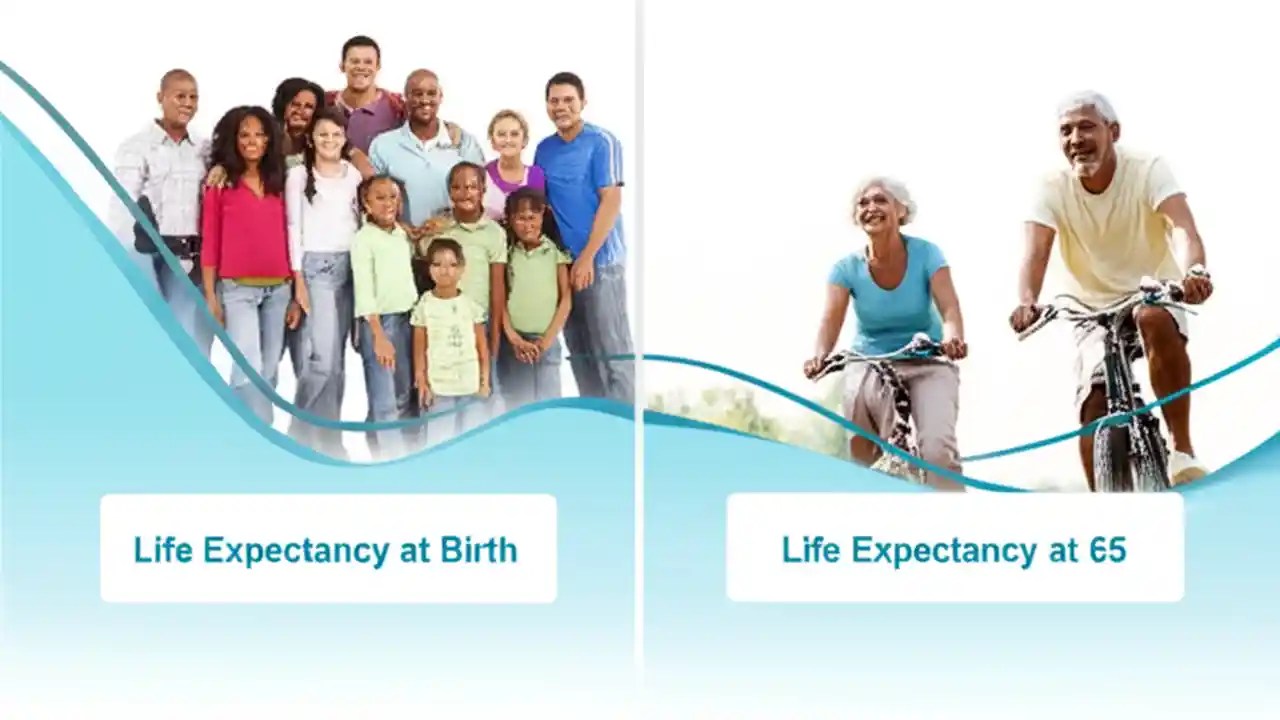 Life Expectancy at Birth

Life Expectancy at 65